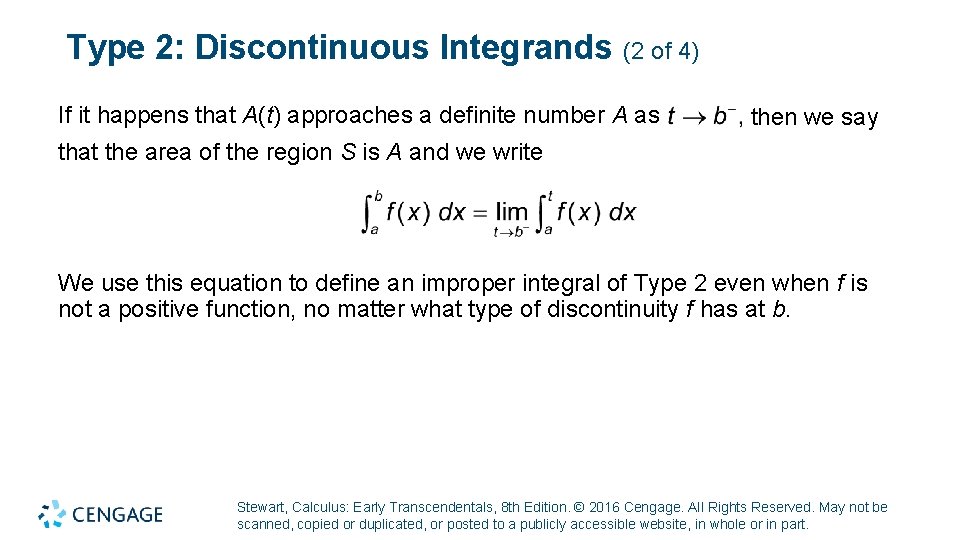 Type 2: Discontinuous Integrands (2 of 4)

If it happens that $A(t)$ approaches a definite number $A$ as $t \to b^-$, then we say that the area of the region $S$ is $A$ and we write

$\int_a^b f(x)\,dx = \lim_{t \to b^-} \int_a^t f(x)\,dx$

We use this equation to define an improper integral of Type 2 even when $f$ is not a positive function, no matter what type of discontinuity $f$ has at $b$.

CENGAGE

Stewart, Calculus: Early Transcendentals, 8th Edition. © 2016 Cengage. All Rights Reserved. May not be scanned, copied or duplicated, or posted to a publicly accessible website, in whole or in part.